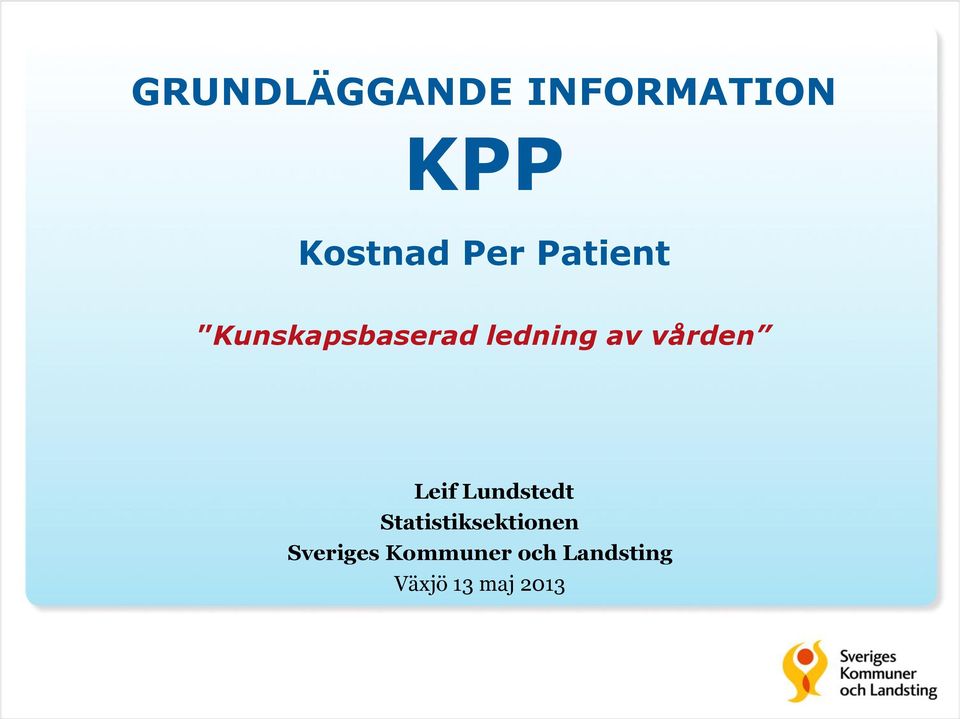 GRUNDLÄGGANDE INFORMATION
KPP

Kostnad Per Patient

"Kunskapsbaserad ledning av vården"

Leif Lundstedt
Statistiksektionen
Sveriges Kommuner och Landsting
Växjö 13 maj 2013

Sveriges Kommuner och Landsting